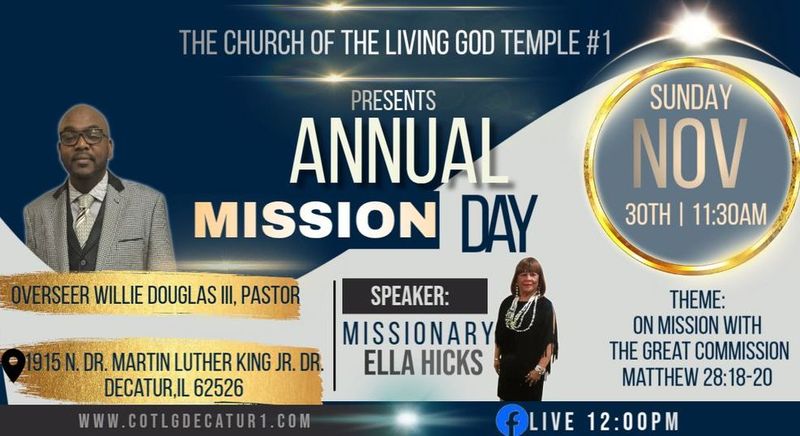 THE CHURCH OF THE LIVING GOD TEMPLE #1

PRESENTS

ANNUAL MISSION DAY

SUNDAY NOV 30TH | 11:30AM

OVERSEER WILLIE DOUGLAS III, PASTOR

1915 N. DR. MARTIN LUTHER KING JR. DR. DECATUR,IL 62526

SPEAKER: MISSIONARY ELLA HICKS

THEME: ON MISSION WITH THE GREAT COMMISSION MATTHEW 28:18-20

WWW.COTLGDECATUR1.COM

LIVE 12:00PM